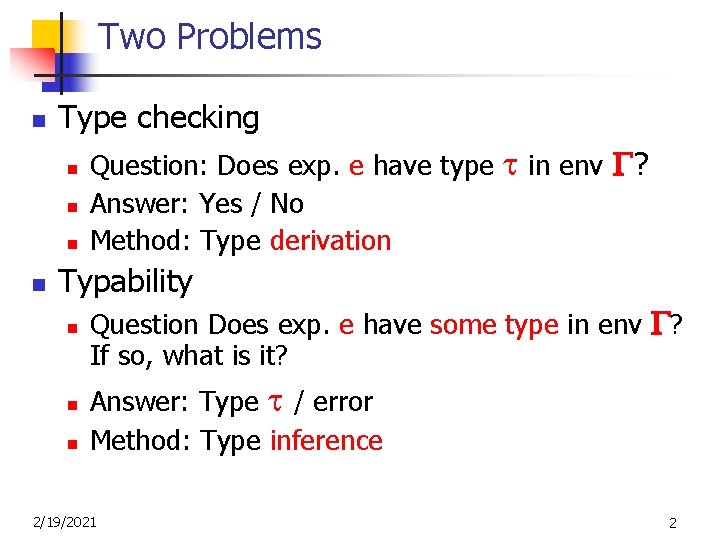 Two Problems

Type checking

Question: Does exp. e have type $\tau$ in env $\Gamma$?

Answer: Yes / No

Method: Type derivation

Typability

Question Does exp. e have some type in env $\Gamma$? If so, what is it?

Answer: Type $\tau$ / error

Method: Type inference

2/19/2021

2